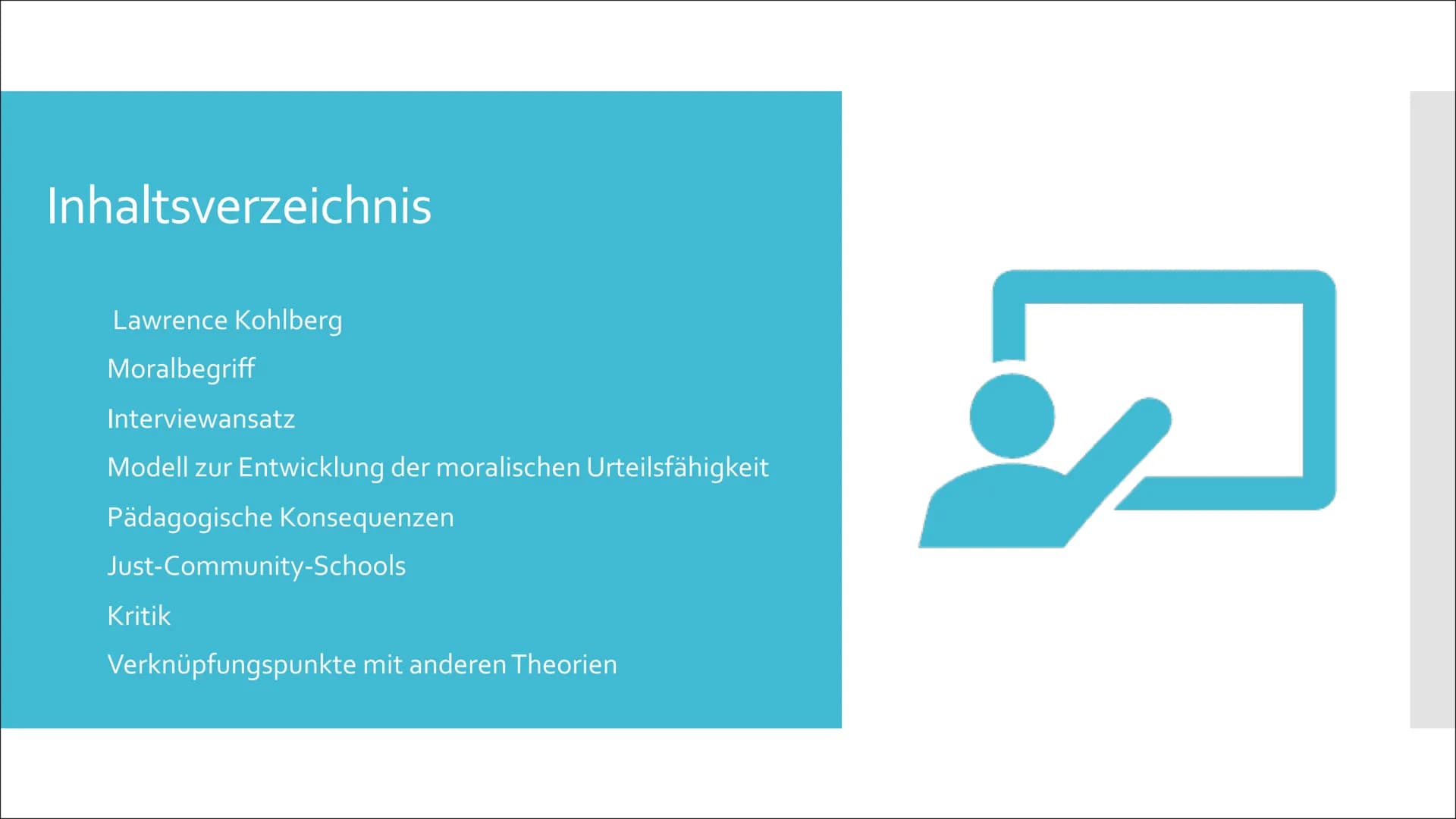 Inhaltsverzeichnis

Lawrence Kohlberg

Moralbegriff

Interviewansatz

Modell zur Entwicklung der moralischen Urteilsfähigkeit

Pädagogische Konsequenzen

Just-Community-Schools

Kritik

Verknüpfungspunkte mit anderen Theorien